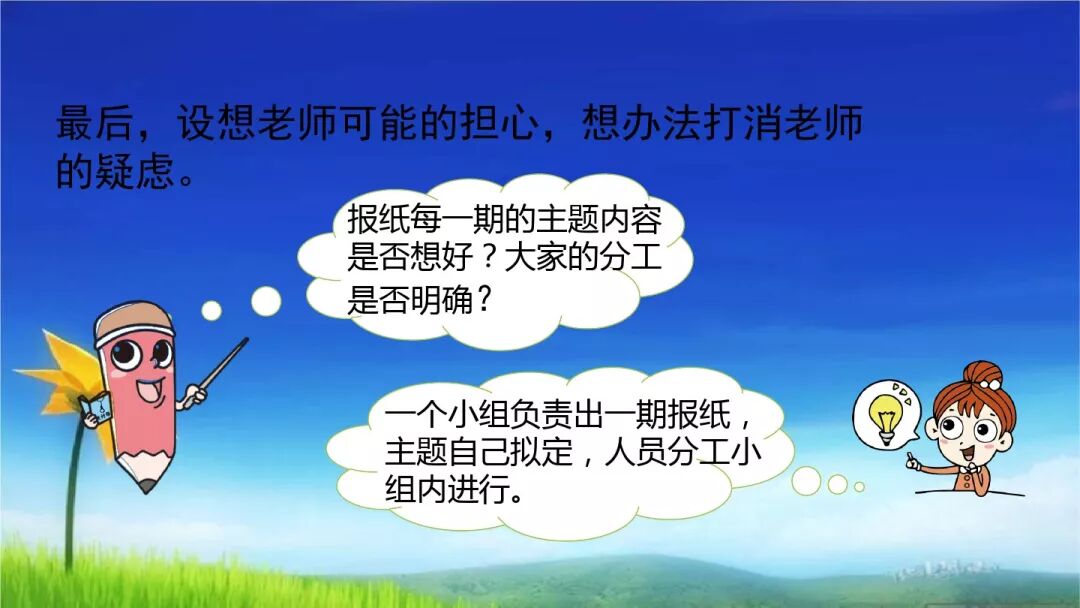 最后，设想老师可能的担心，想办法打消老师的疑虑。

报纸每一期的主题内容是否想好？大家的分工是否明确？

一个小组负责出一期报纸，主题自己拟定，人员分工小组内进行。